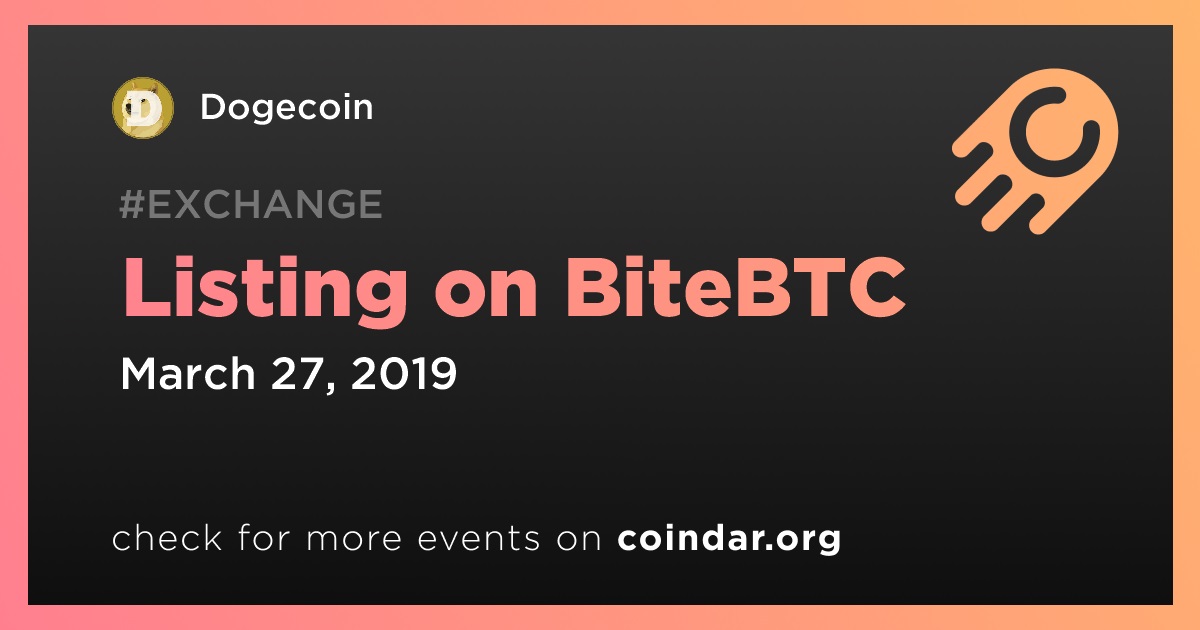 Dogecoin

#EXCHANGE

Listing on BiteBTC

March 27, 2019

check for more events on coindar.org